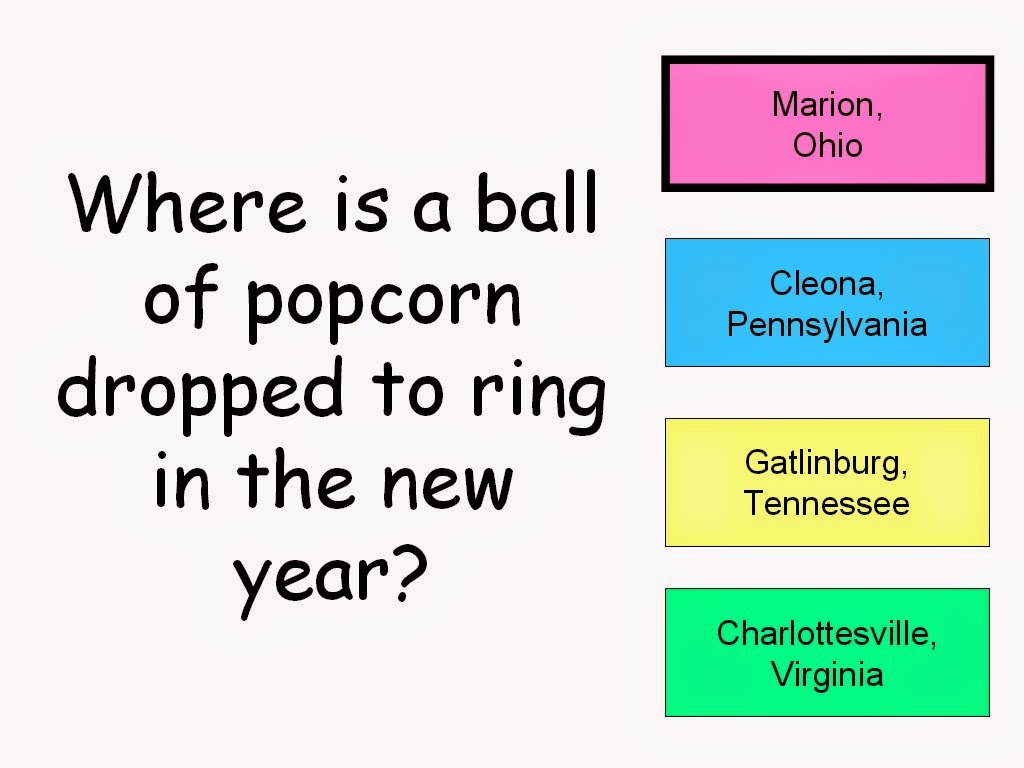 Where is a ball of popcorn dropped to ring in the new year?

Marion, Ohio

Cleona, Pennsylvania

Gatlinburg, Tennessee

Charlottesville, Virginia